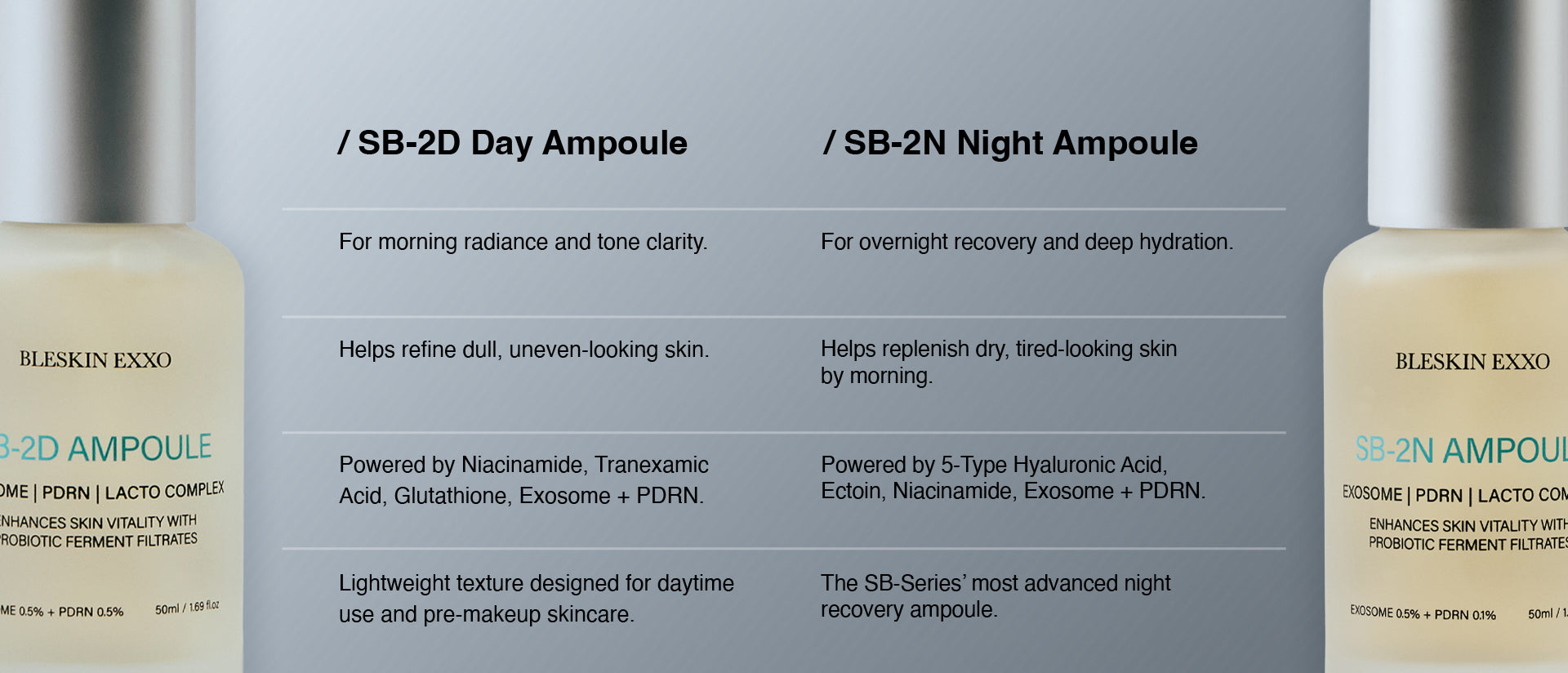 BLESKIN EXXO

B-2D AMPOULE

OME | PDRN | LACTO COMPLEX

ENHANCES SKIN VITALITY WITH PROBIOTIC FERMENT FILTRATES

ME 0.5% + PDRN 0.5%    50ml / 1.69 fl.oz

| / SB-2D Day Ampoule | / SB-2N Night Ampoule |
|---|---|
| For morning radiance and tone clarity. | For overnight recovery and deep hydration. |
| Helps refine dull, uneven-looking skin. | Helps replenish dry, tired-looking skin by morning. |
| Powered by Niacinamide, Tranexamic Acid, Glutathione, Exosome + PDRN. | Powered by 5-Type Hyaluronic Acid, Ectoin, Niacinamide, Exosome + PDRN. |
| Lightweight texture designed for daytime use and pre-makeup skincare. | The SB-Series' most advanced night recovery ampoule. |

BLESKIN EXXO

SB-2N AMPOUL

EXOSOME | PDRN | LACTO COM

ENHANCES SKIN VITALITY WITH PROBIOTIC FERMENT FILTRATES

EXOSOME 0.5% + PDRN 0.1%    50ml / 1.